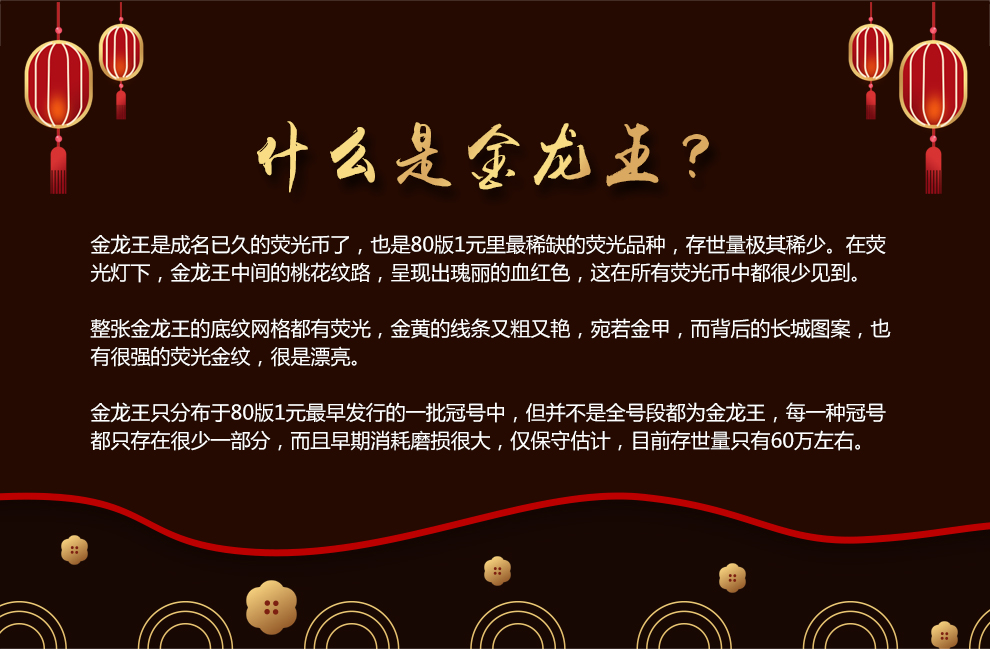 什么是金龙王？

金龙王是成名已久的荧光币了，也是80版1元里最稀缺的荧光品种，存世量极其稀少。在荧光灯下，金龙王中间的桃花纹路，呈现出瑰丽的血红色，这在所有荧光币中都很少见到。

整张金龙王的底纹网格都有荧光，金黄的线条又粗又艳，宛若金甲，而背后的长城图案，也有很强的荧光金纹，很是漂亮。

金龙王只分布于80版1元最早发行的一批冠号中，但并不是全号段都为金龙王，每一种冠号都只存在很少一部分，而且早期消耗磨损很大，仅保守估计，目前存世量只有60万左右。